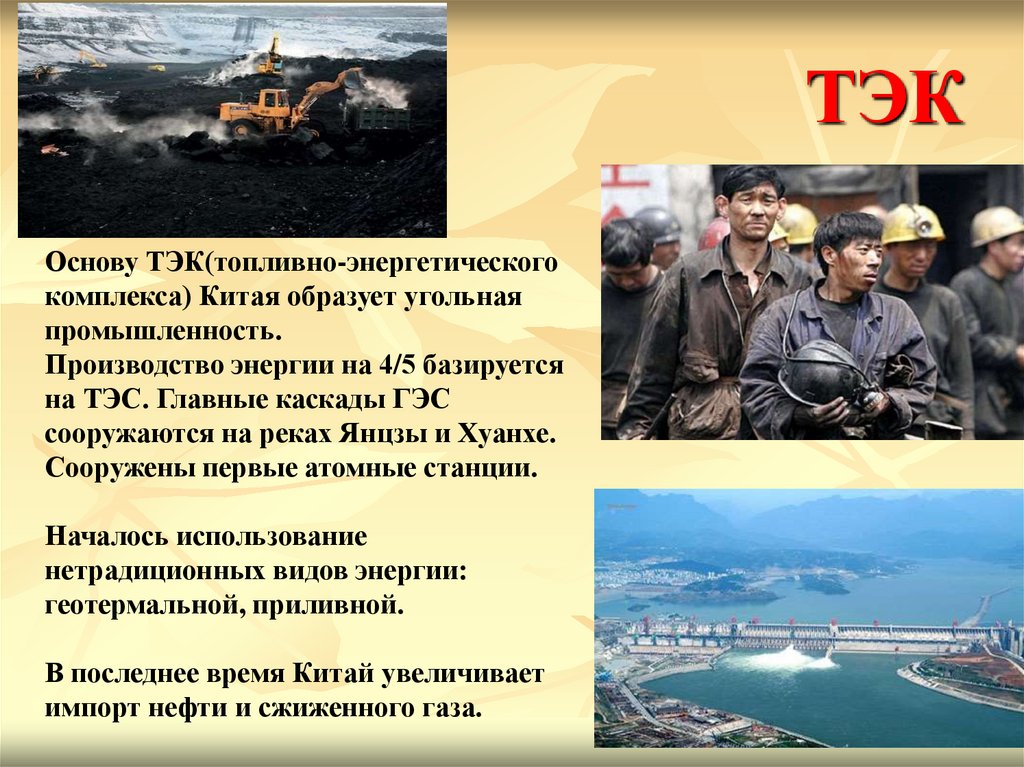 ТЭК

Основу ТЭК(топливно-энергетического комплекса) Китая образует угольная промышленность.
Производство энергии на 4/5 базируется на ТЭС. Главные каскады ГЭС сооружаются на реках Янцзы и Хуанхе.
Сооружены первые атомные станции.

Началось использование нетрадиционных видов энергии: геотермальной, приливной.

В последнее время Китай увеличивает импорт нефти и сжиженного газа.